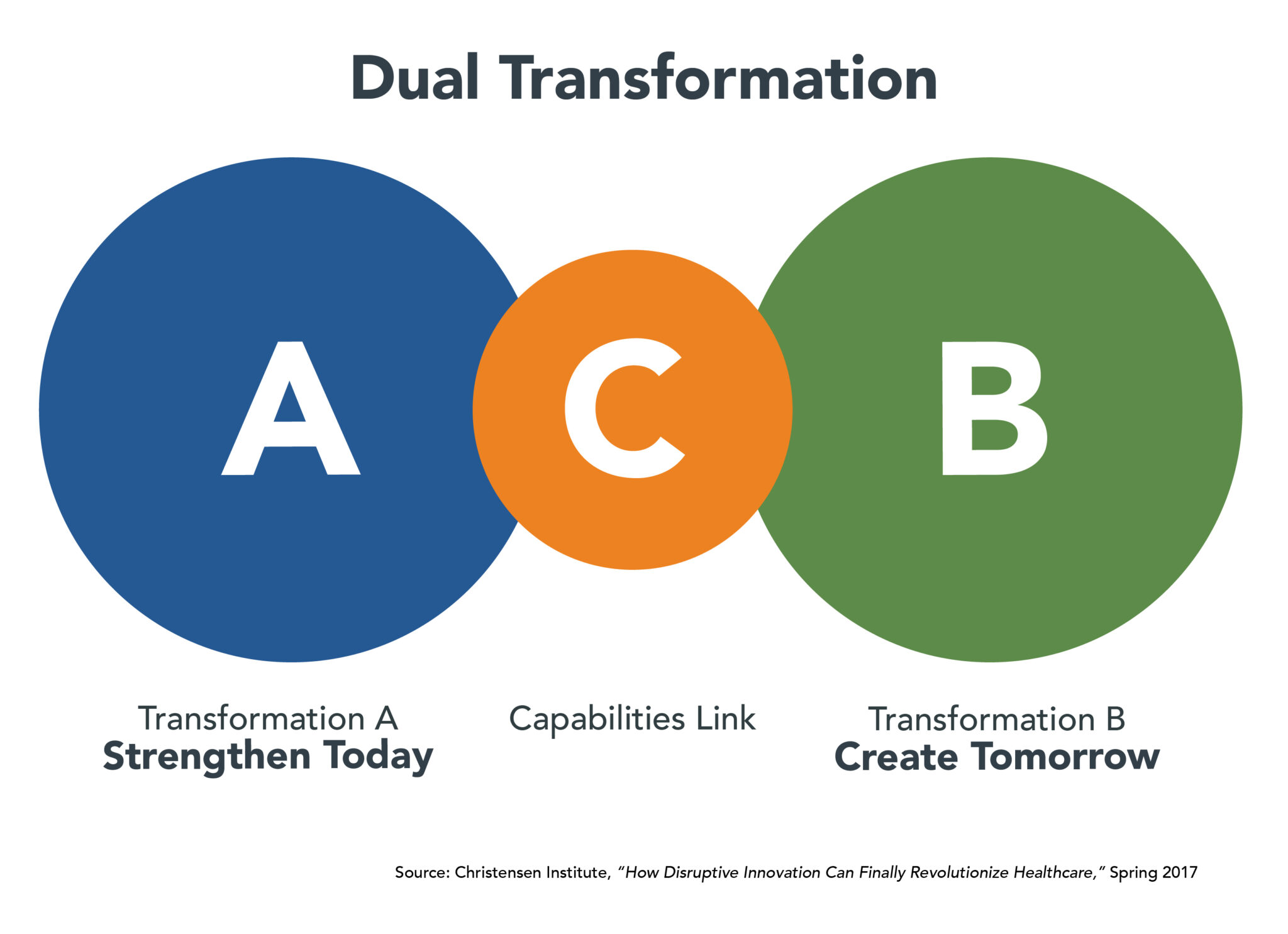 Dual Transformation

A

C

B

Transformation A
Strengthen Today

Capabilities Link

Transformation B
Create Tomorrow

Source: Christensen Institute, "How Disruptive Innovation Can Finally Revolutionize Healthcare," Spring 2017